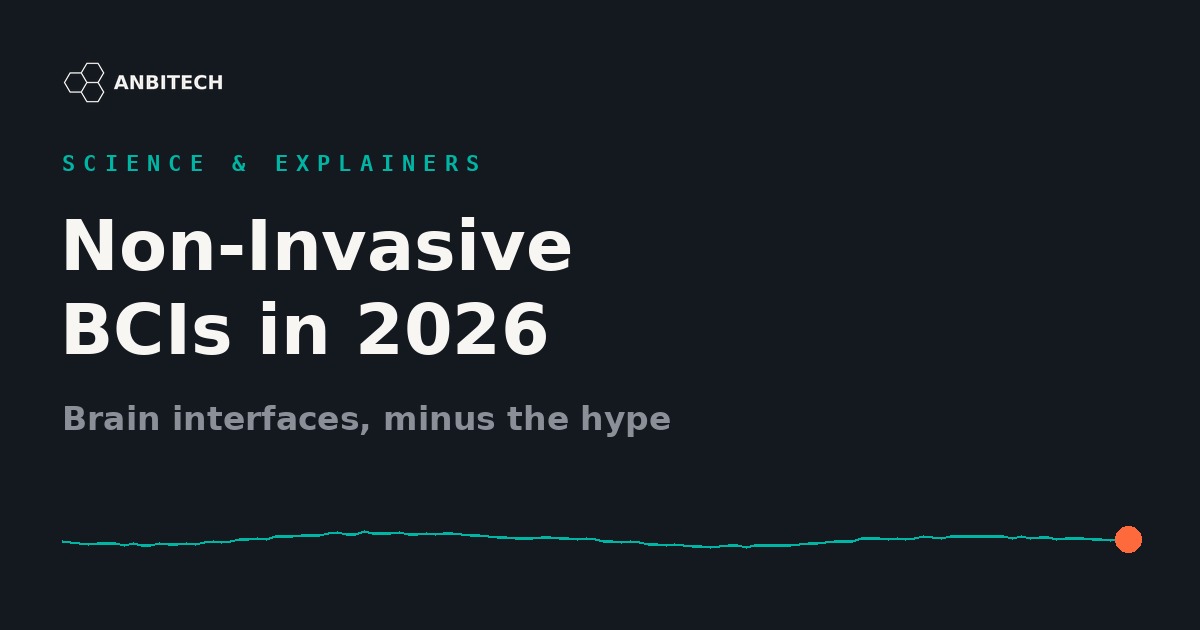 ANBITECH

SCIENCE & EXPLAINERS

Non-Invasive BCIs in 2026

Brain interfaces, minus the hype